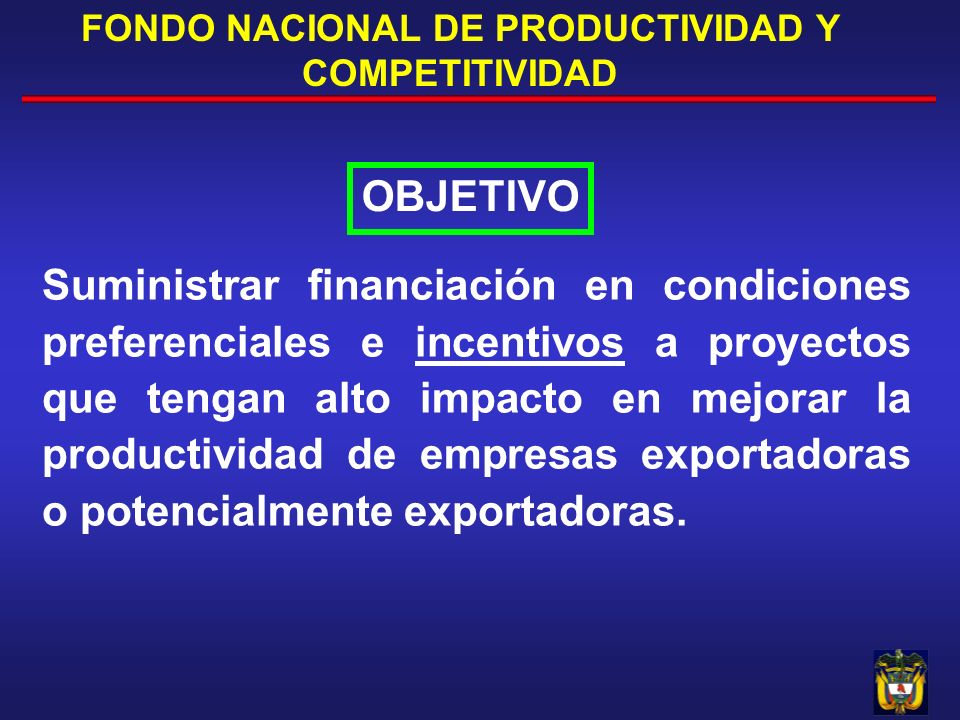 FONDO NACIONAL DE PRODUCTIVIDAD Y COMPETITIVIDAD

OBJETIVO

Suministrar financiación en condiciones preferenciales e incentivos a proyectos que tengan alto impacto en mejorar la productividad de empresas exportadoras o potencialmente exportadoras.